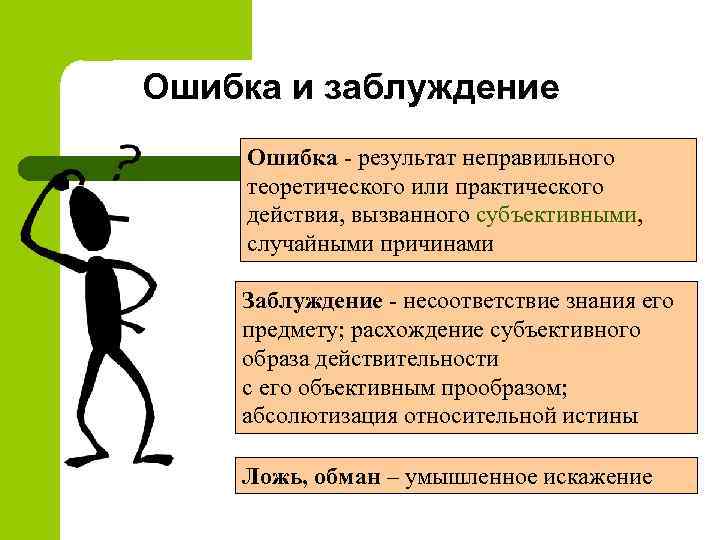 Ошибка и заблуждение

?

Ошибка - результат неправильного теоретического или практического действия, вызванного субъективными, случайными причинами

Заблуждение - несоответствие знания его предмету; расхождение субъективного образа действительности
с его объективным прообразом; абсолютизация относительной истины

Ложь, обман – умышленное искажение